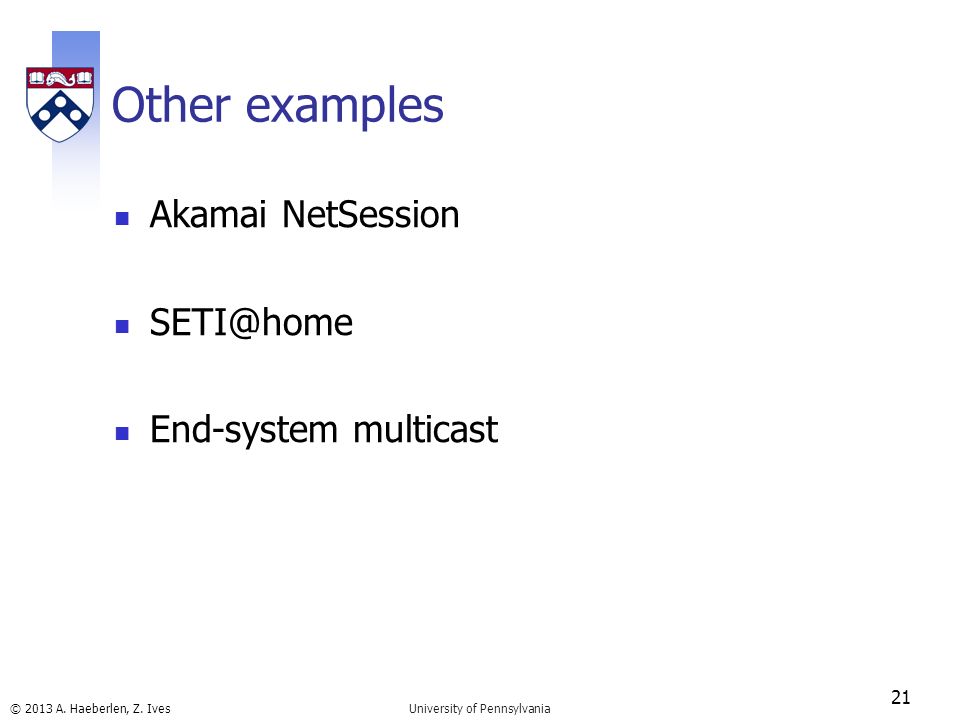 Other examples

- Akamai NetSession

- SETI@home

- End-system multicast

© 2013 A. Haeberlen, Z. Ives

University of Pennsylvania

21